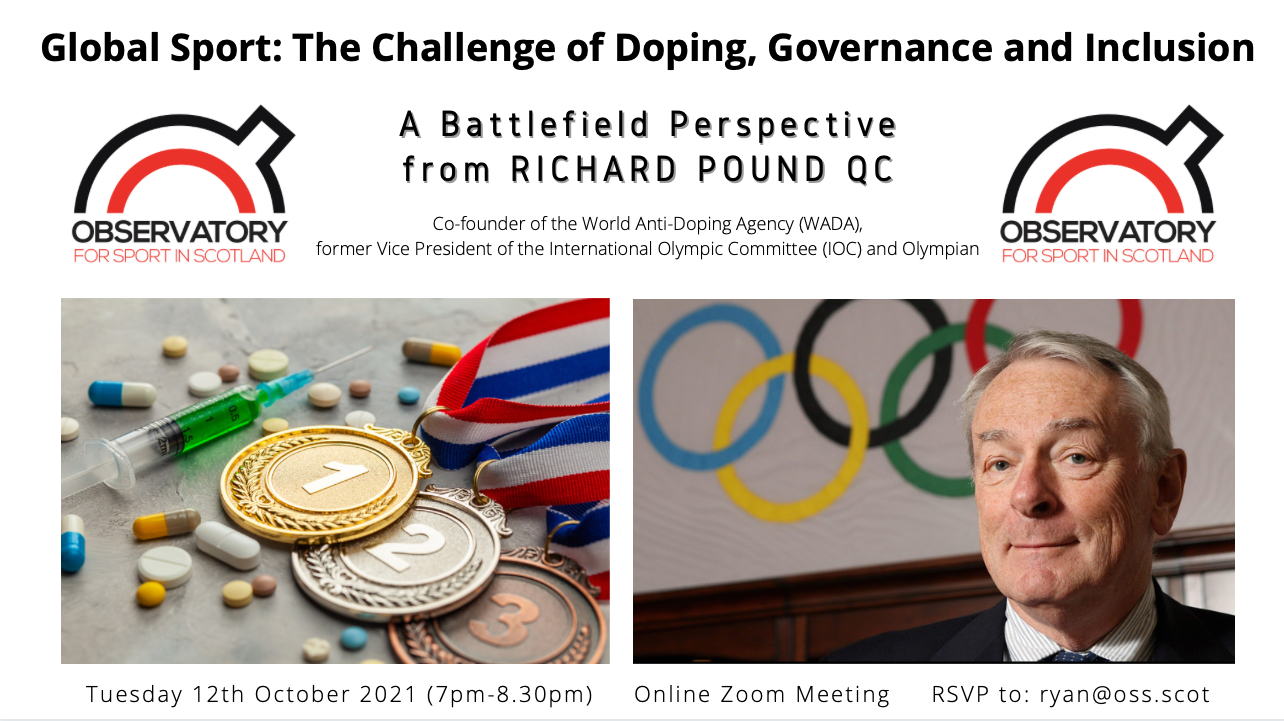 Global Sport: The Challenge of Doping, Governance and Inclusion

OBSERVATORY
FOR SPORT IN SCOTLAND

A Battlefield Perspective
from RICHARD POUND QC

Co-founder of the World Anti-Doping Agency (WADA),
former Vice President of the International Olympic Committee (IOC) and Olympian

OBSERVATORY
FOR SPORT IN SCOTLAND

1
2
3

Tuesday 12th October 2021 (7pm-8.30pm)   Online Zoom Meeting   RSVP to: ryan@oss.scot